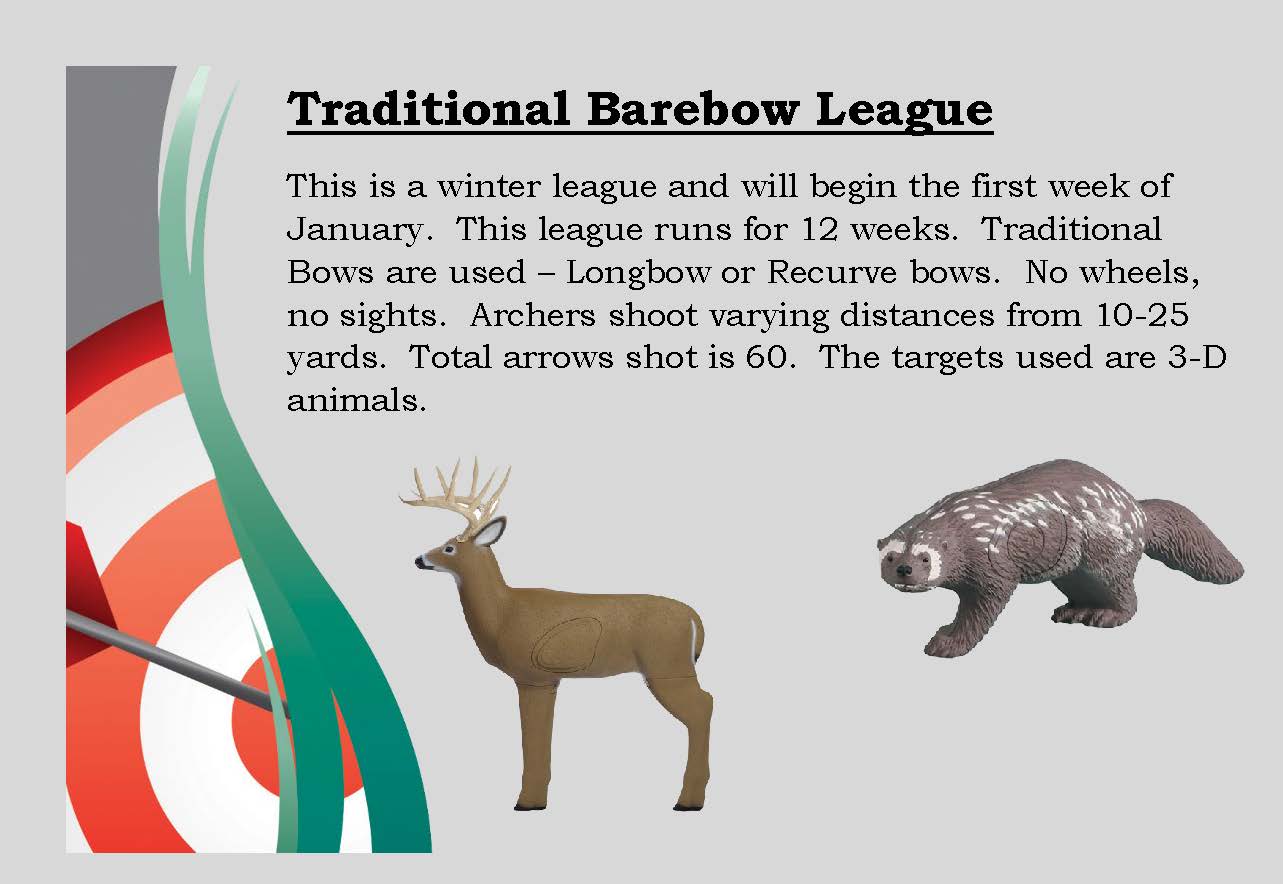 Traditional Barebow League

This is a winter league and will begin the first week of January.  This league runs for 12 weeks.  Traditional Bows are used – Longbow or Recurve bows.  No wheels, no sights.  Archers shoot varying distances from 10-25 yards.  Total arrows shot is 60.  The targets used are 3-D animals.